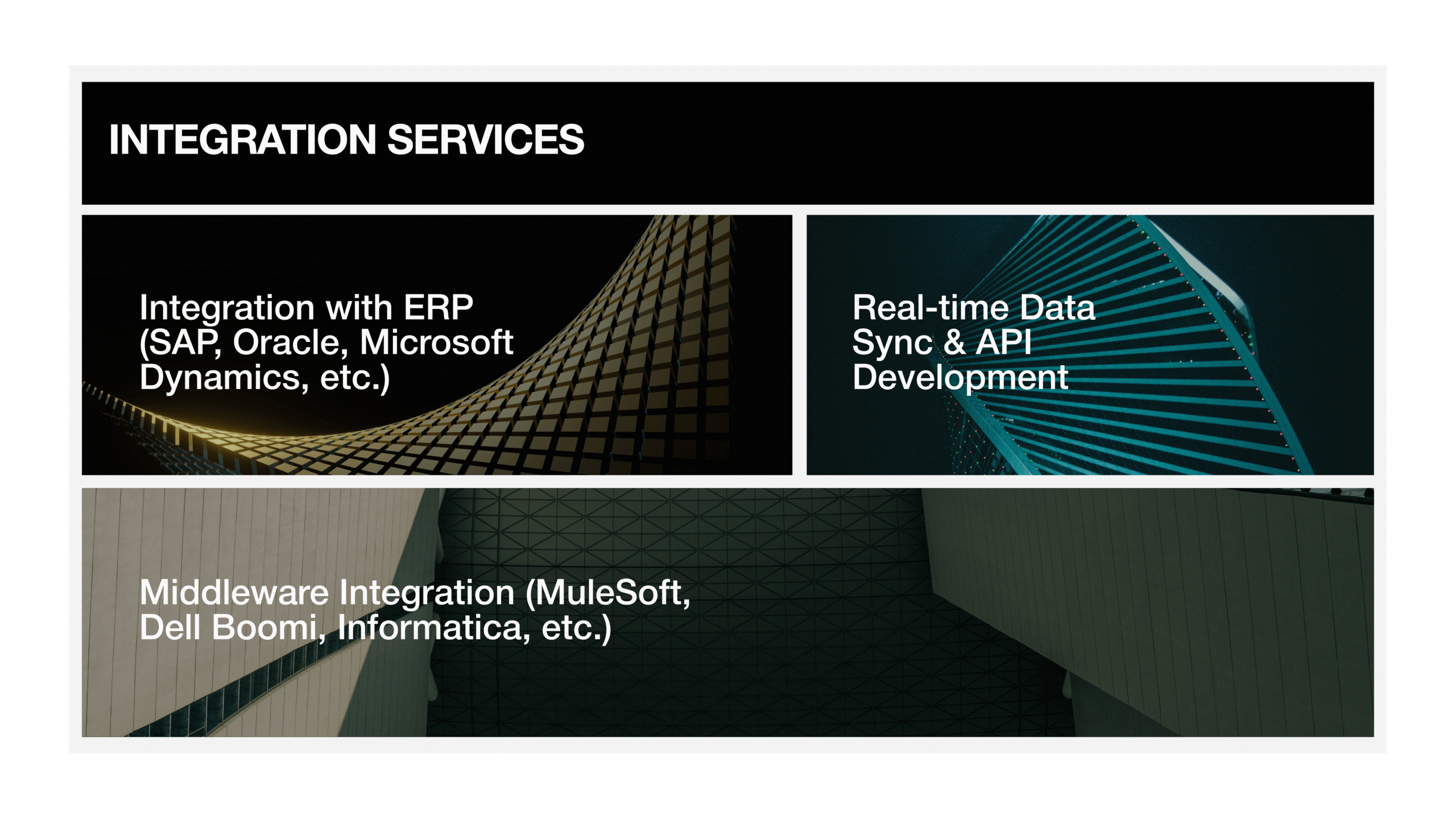 INTEGRATION SERVICES

Integration with ERP (SAP, Oracle, Microsoft Dynamics, etc.)

Real-time Data Sync & API Development

Middleware Integration (MuleSoft, Dell Boomi, Informatica, etc.)